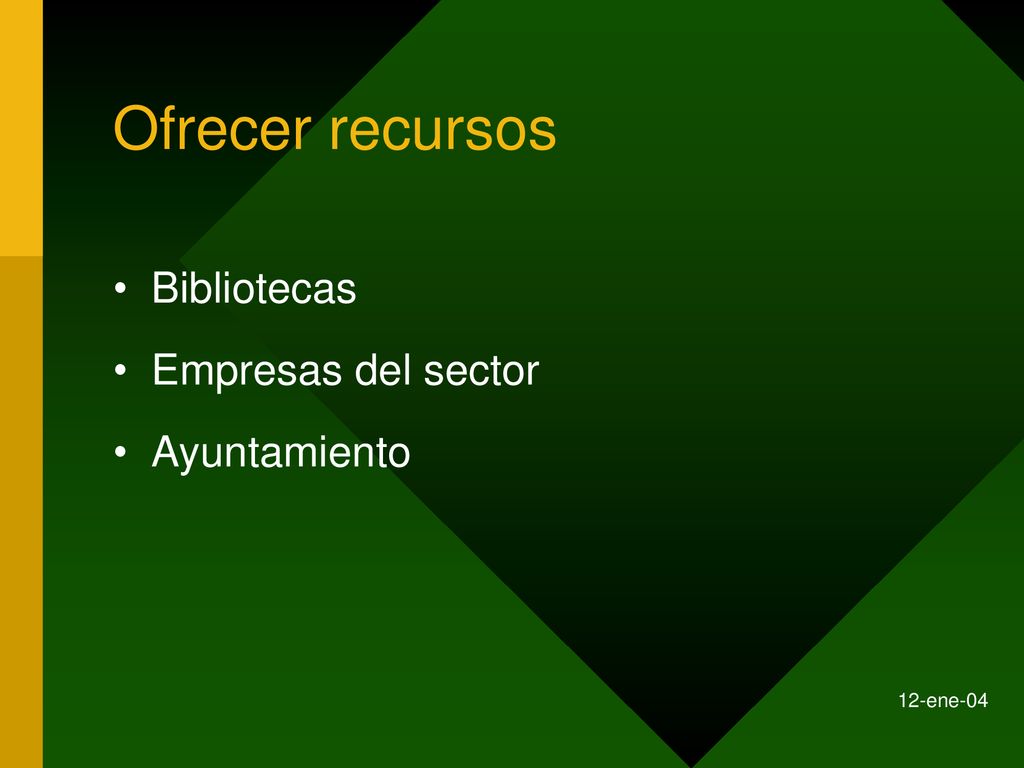 Ofrecer recursos

• Bibliotecas
• Empresas del sector
• Ayuntamiento

12-ene-04